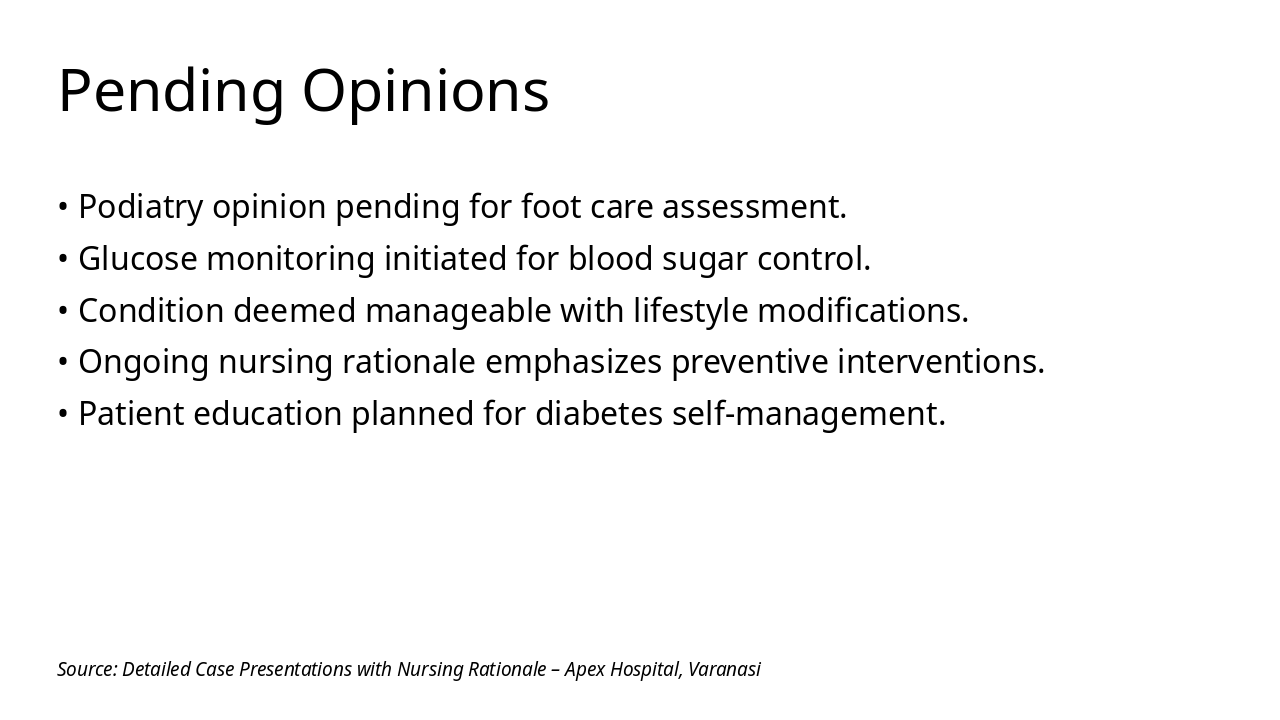 Pending Opinions

• Podiatry opinion pending for foot care assessment.
• Glucose monitoring initiated for blood sugar control.
• Condition deemed manageable with lifestyle modifications.
• Ongoing nursing rationale emphasizes preventive interventions.
• Patient education planned for diabetes self-management.

Source: Detailed Case Presentations with Nursing Rationale – Apex Hospital, Varanasi